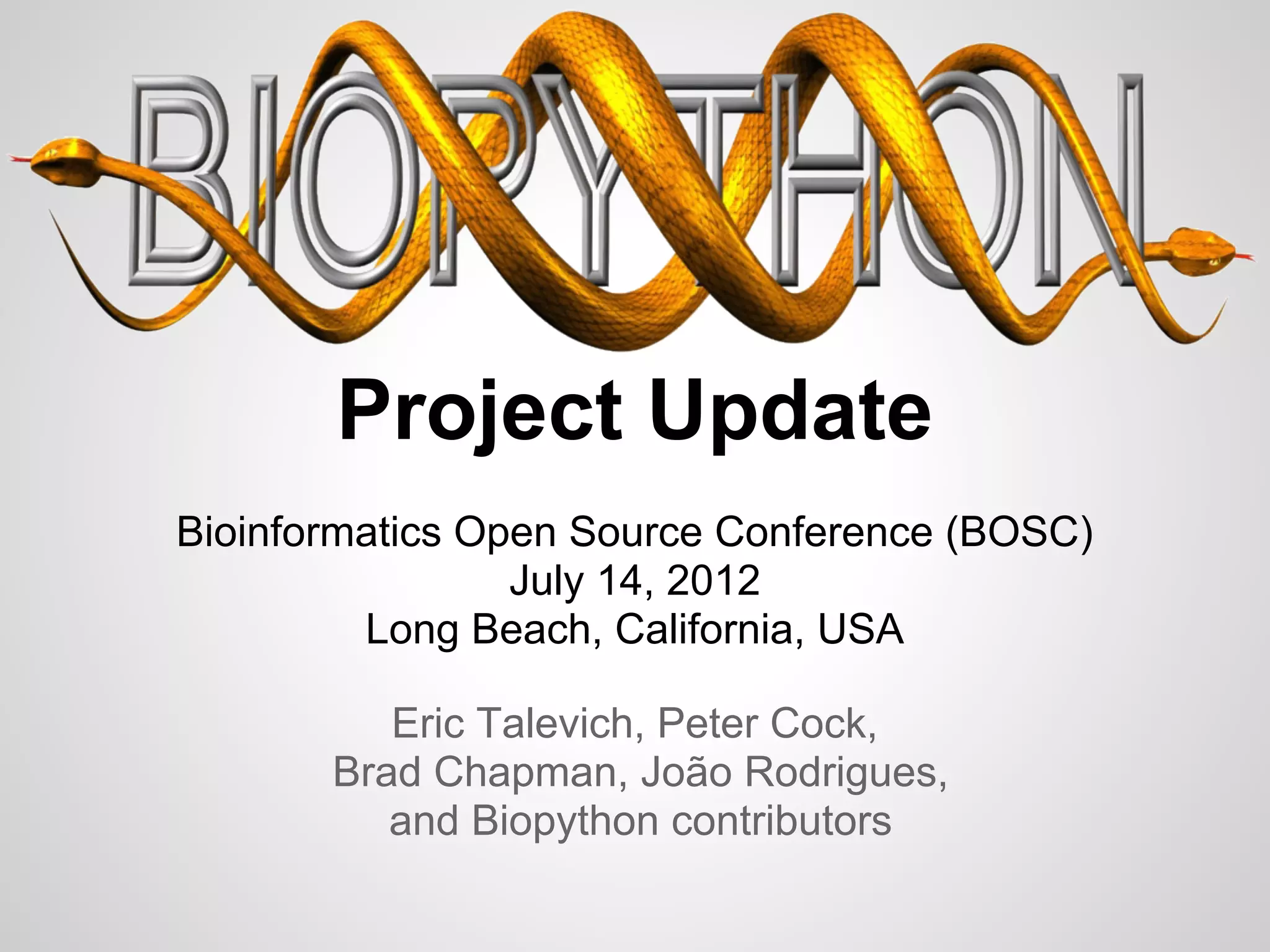 BIOPYTHON

Project Update

Bioinformatics Open Source Conference (BOSC)
July 14, 2012
Long Beach, California, USA

Eric Talevich, Peter Cock,
Brad Chapman, João Rodrigues,
and Biopython contributors